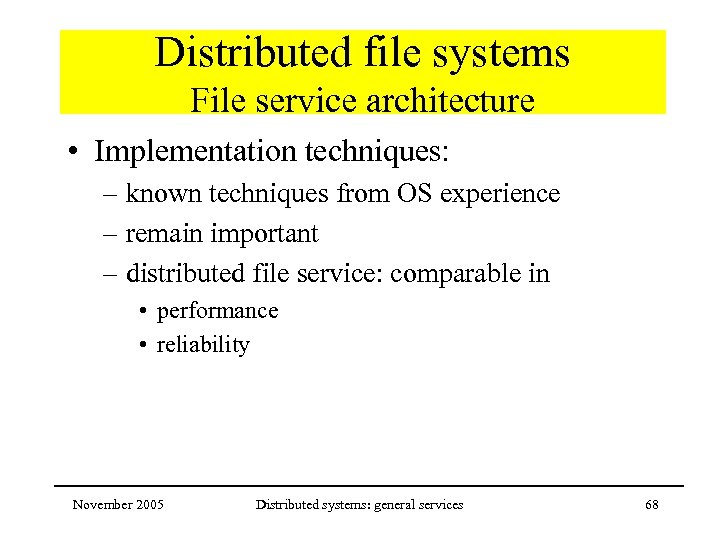 Distributed file systems
File service architecture

• Implementation techniques:
– known techniques from OS experience
– remain important
– distributed file service: comparable in
• performance
• reliability

November 2005 Distributed systems: general services 68